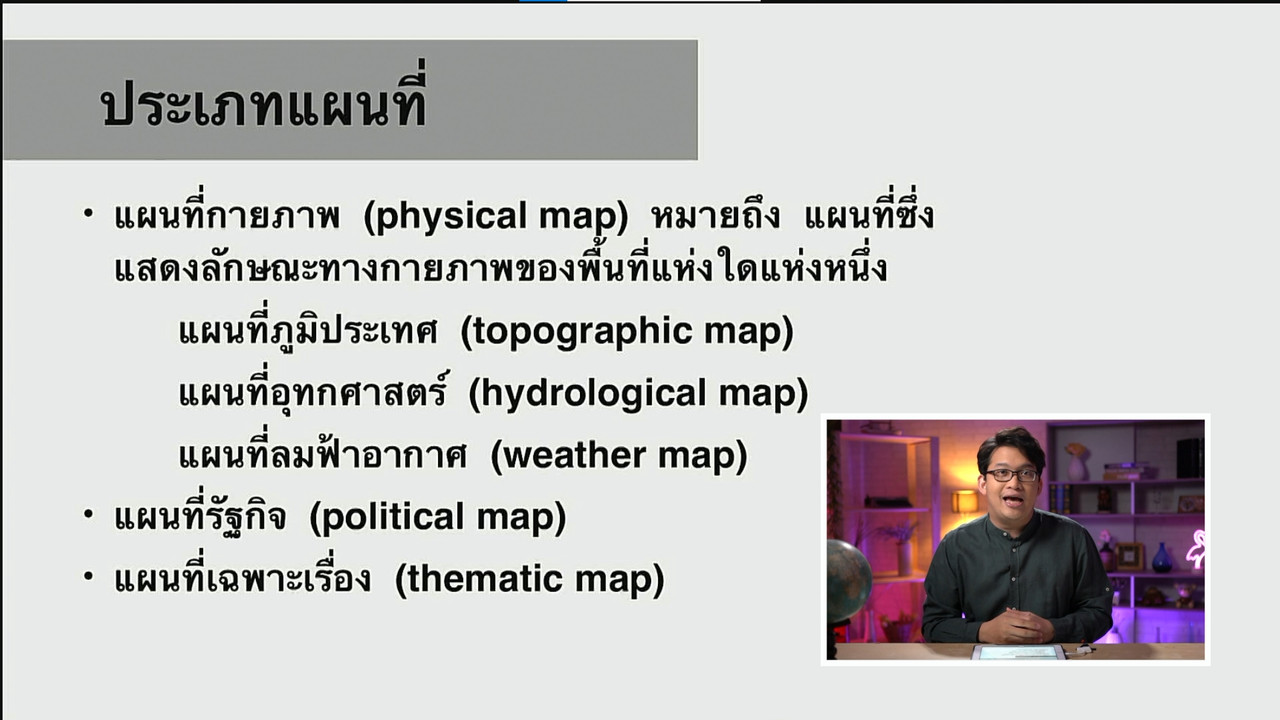 ประเภทแผนที่

• แผนที่กายภาพ (physical map) หมายถึง แผนที่ซึ่งแสดงลักษณะทางกายภาพของพื้นที่แห่งใดแห่งหนึ่ง

แผนที่ภูมิประเทศ (topographic map)

แผนที่อุทกศาสตร์ (hydrological map)

แผนที่ลมฟ้าอากาศ (weather map)

• แผนที่รัฐกิจ (political map)

• แผนที่เฉพาะเรื่อง (thematic map)